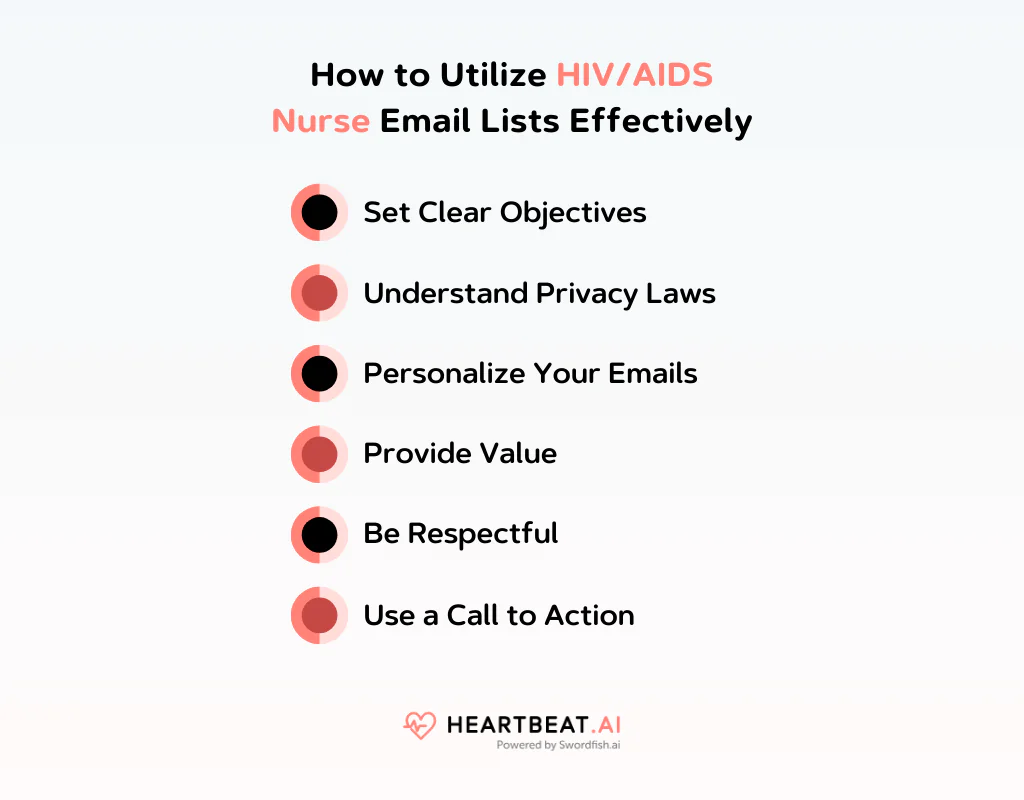 How to Utilize HIV/AIDS Nurse Email Lists Effectively

Set Clear Objectives

Understand Privacy Laws

Personalize Your Emails

Provide Value

Be Respectful

Use a Call to Action

HEARTBEAT.AI
Powered by Swordfish.ai